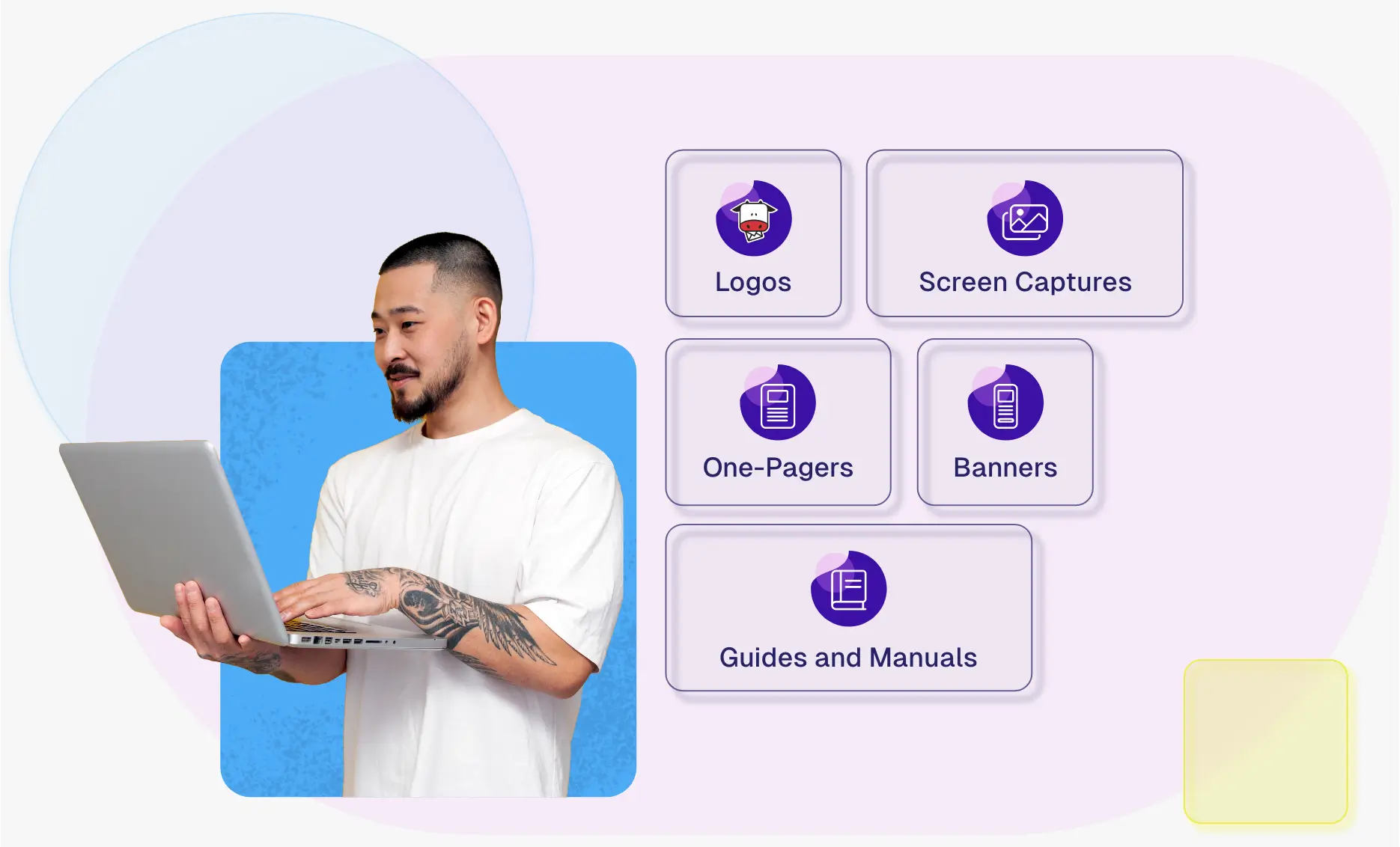 Logos

Screen Captures

One-Pagers

Banners

Guides and Manuals